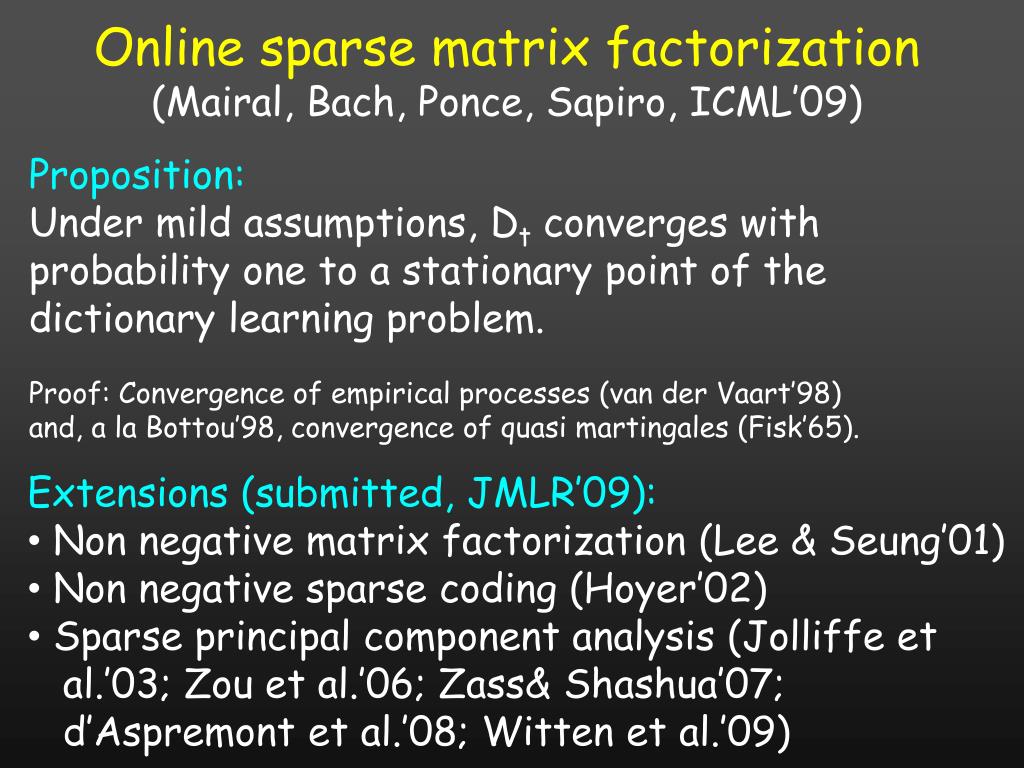 Online sparse matrix factorization
(Mairal, Bach, Ponce, Sapiro, ICML’09)

Proposition:
Under mild assumptions, $D_t$ converges with probability one to a stationary point of the dictionary learning problem.

Proof: Convergence of empirical processes (van der Vaart’98) and, a la Bottou’98, convergence of quasi martingales (Fisk’65).

Extensions (submitted, JMLR’09):
• Non negative matrix factorization (Lee & Seung’01)
• Non negative sparse coding (Hoyer’02)
• Sparse principal component analysis (Jolliffe et al.’03; Zou et al.’06; Zass& Shashua’07; d’Aspremont et al.’08; Witten et al.’09)